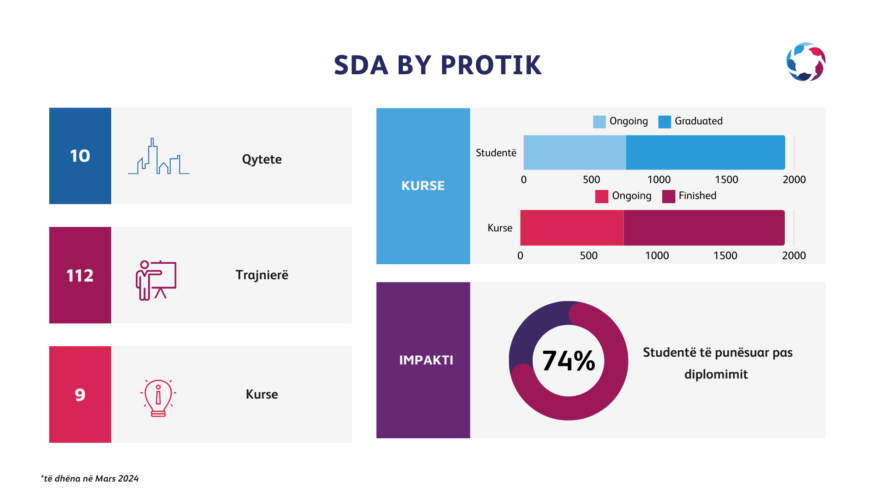 SDA BY PROTIK

10 Qytete

112 Trajnierë

9 Kurse

KURSE

Ongoing Graduated

Studentë

0 500 1000 1500 2000

Ongoing Finished

Kurse

0 500 1000 1500 2000

IMPAKTI

74%

Studentë të punësuar pas diplomimit

*të dhëna në Mars 2024